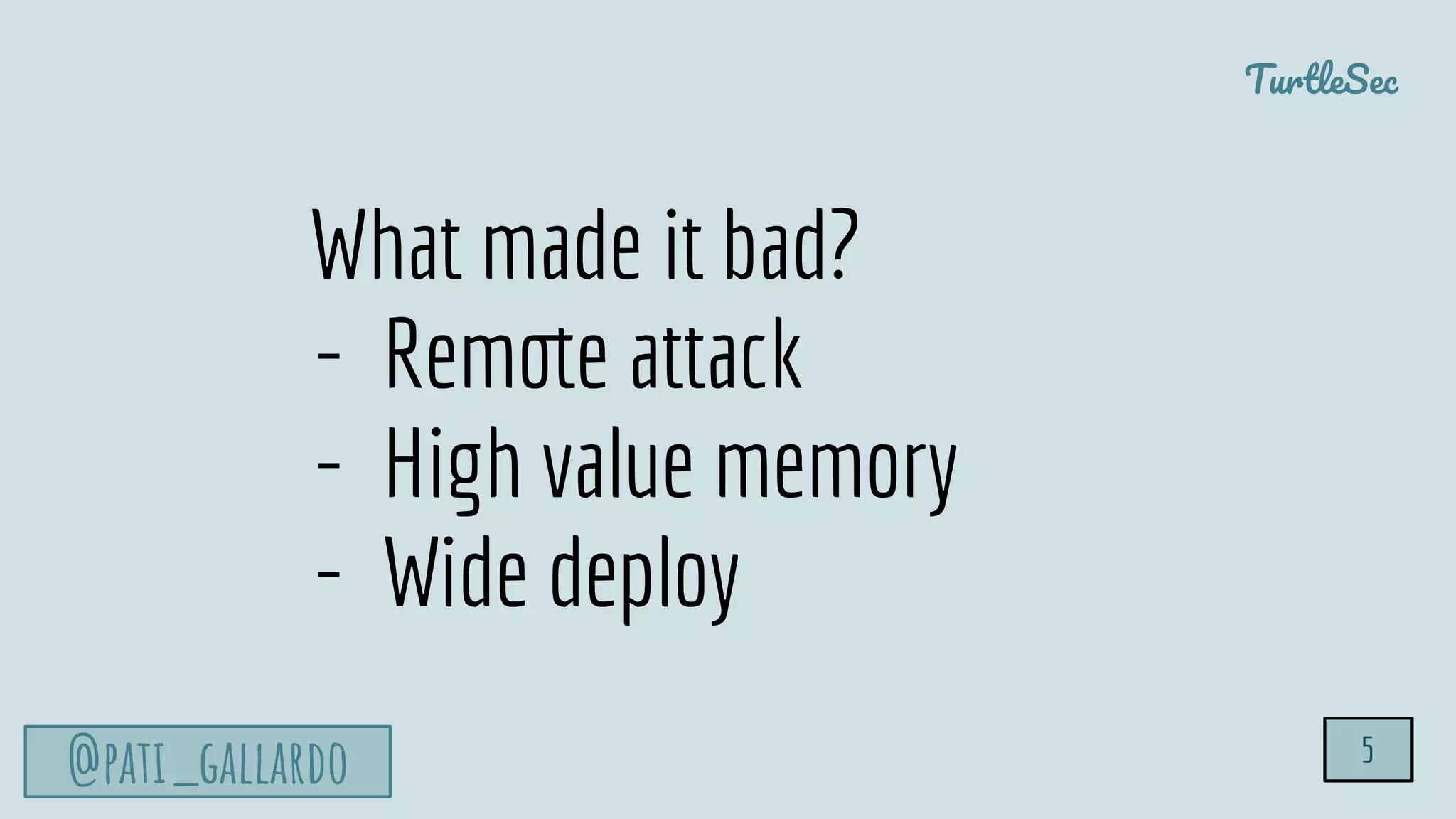 TurtleSec

What made it bad?
- Remote attack
- High value memory
- Wide deploy

@PATI_GALLARDO

5